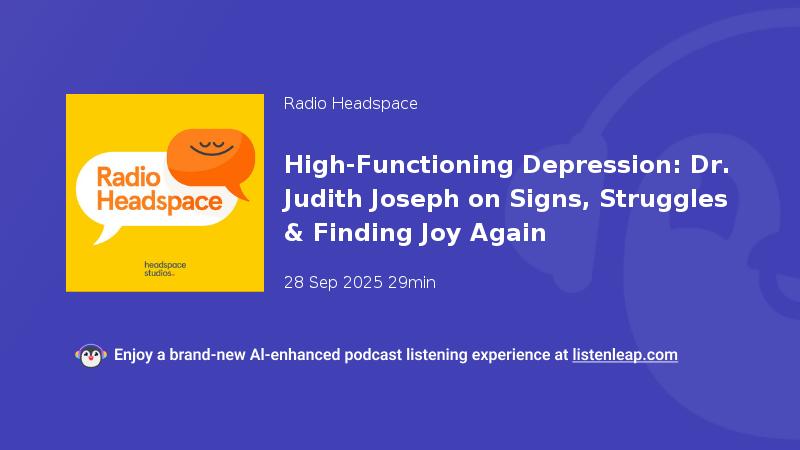 Radio Headspace

headspace studios

Radio Headspace

High-Functioning Depression: Dr. Judith Joseph on Signs, Struggles & Finding Joy Again

28 Sep 2025 29min

Enjoy a brand-new AI-enhanced podcast listening experience at listenleap.com